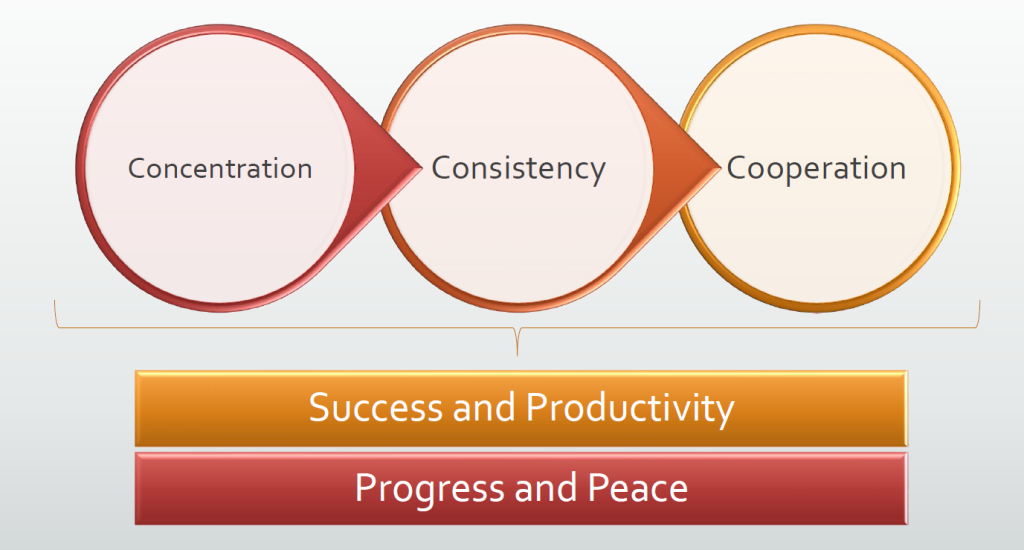 Concentration

Consistency

Cooperation

Success and Productivity

Progress and Peace